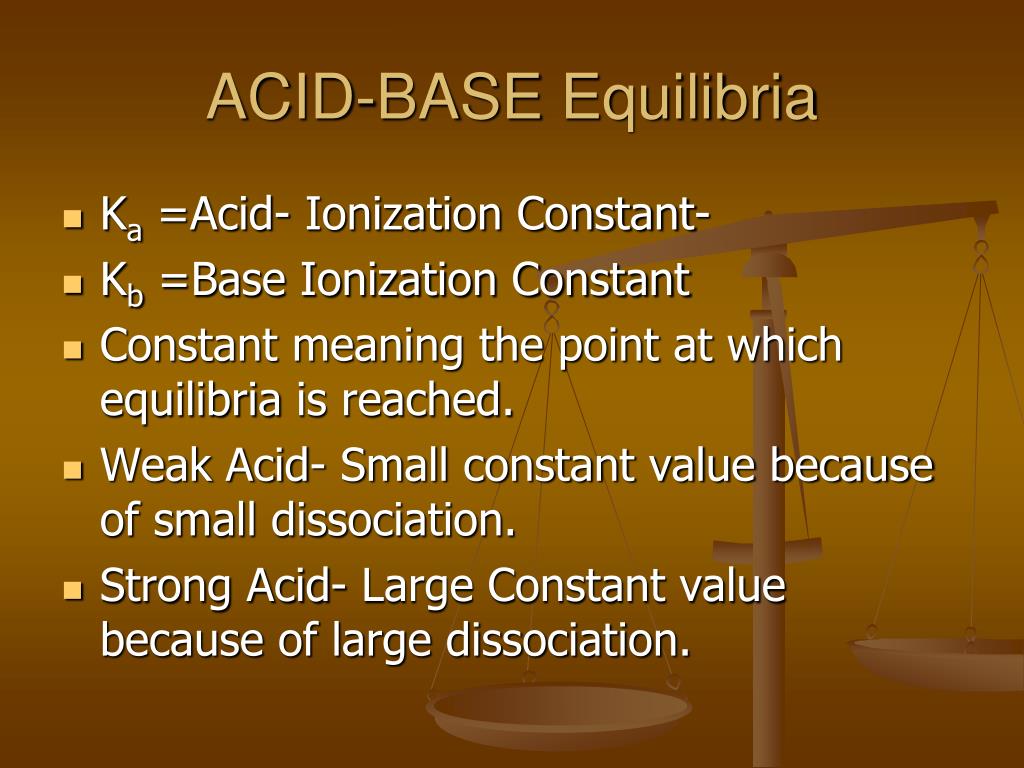 ACID-BASE Equilibria

- $K_a$ =Acid- Ionization Constant-
- $K_b$ =Base Ionization Constant
- Constant meaning the point at which equilibria is reached.
- Weak Acid- Small constant value because of small dissociation.
- Strong Acid- Large Constant value because of large dissociation.